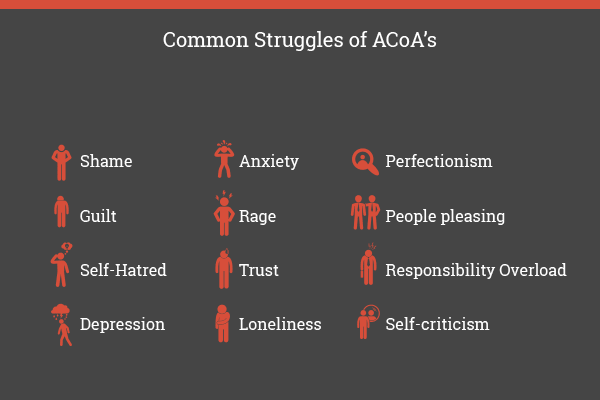 Common Struggles of ACoA's

Shame
Guilt
Self-Hatred
Depression

Anxiety
Rage
Trust
Loneliness

Perfectionism
People pleasing
Responsibility Overload
Self-criticism